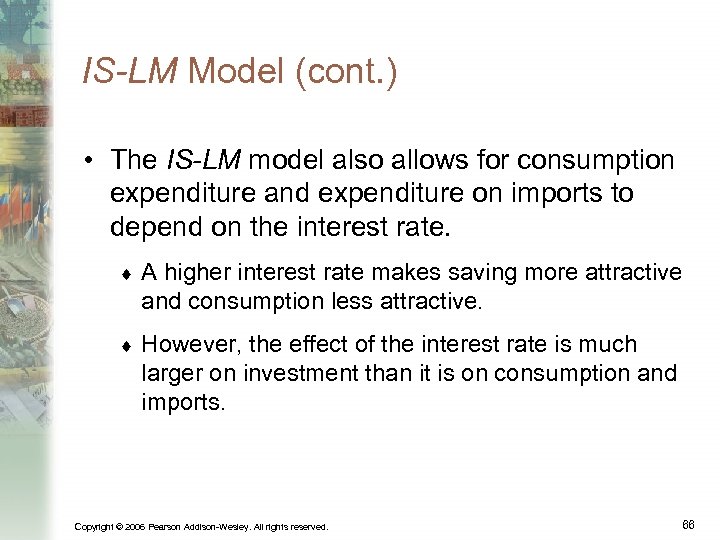 IS-LM Model (cont.)

• The IS-LM model also allows for consumption expenditure and expenditure on imports to depend on the interest rate.

♦ A higher interest rate makes saving more attractive and consumption less attractive.

♦ However, the effect of the interest rate is much larger on investment than it is on consumption and imports.

Copyright © 2006 Pearson Addison-Wesley. All rights reserved.

66